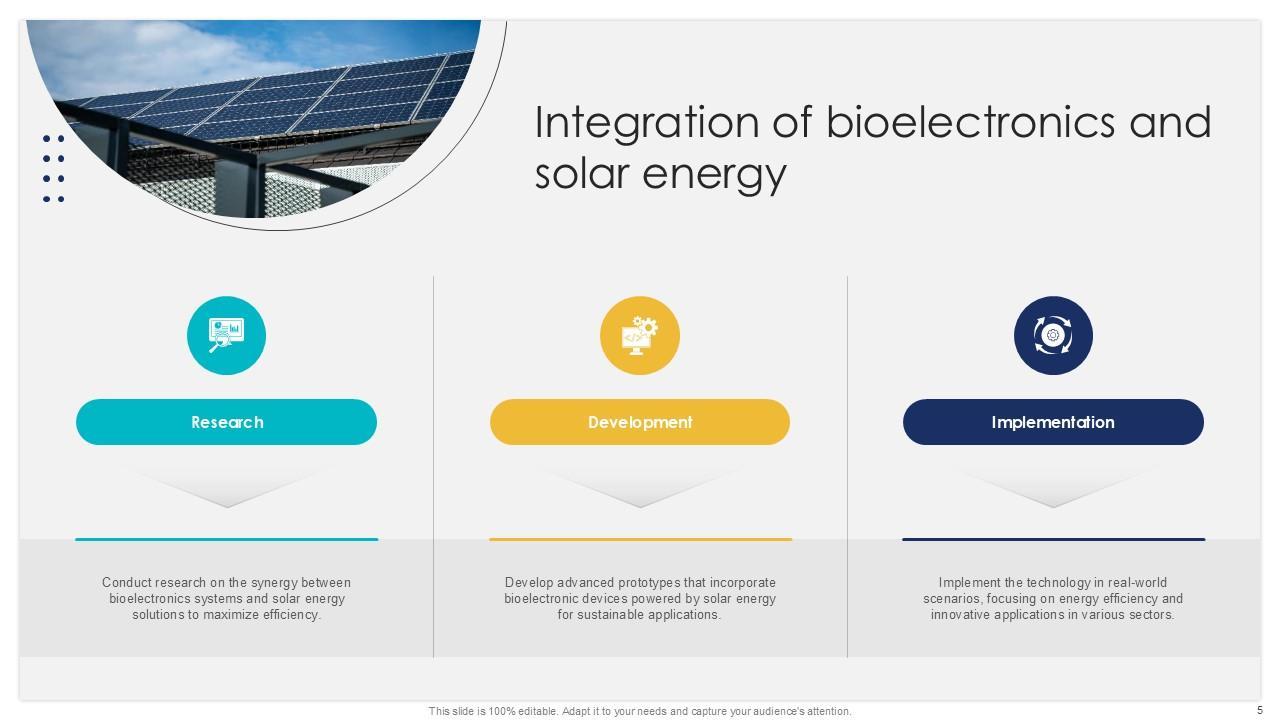 Integration of bioelectronics and solar energy

Research

Conduct research on the synergy between bioelectronics systems and solar energy solutions to maximize efficiency.

Development

Develop advanced prototypes that incorporate bioelectronic devices powered by solar energy for sustainable applications.

Implementation

Implement the technology in real-world scenarios, focusing on energy efficiency and innovative applications in various sectors.

This slide is 100% editable. Adapt it to your needs and capture your audience's attention.

5